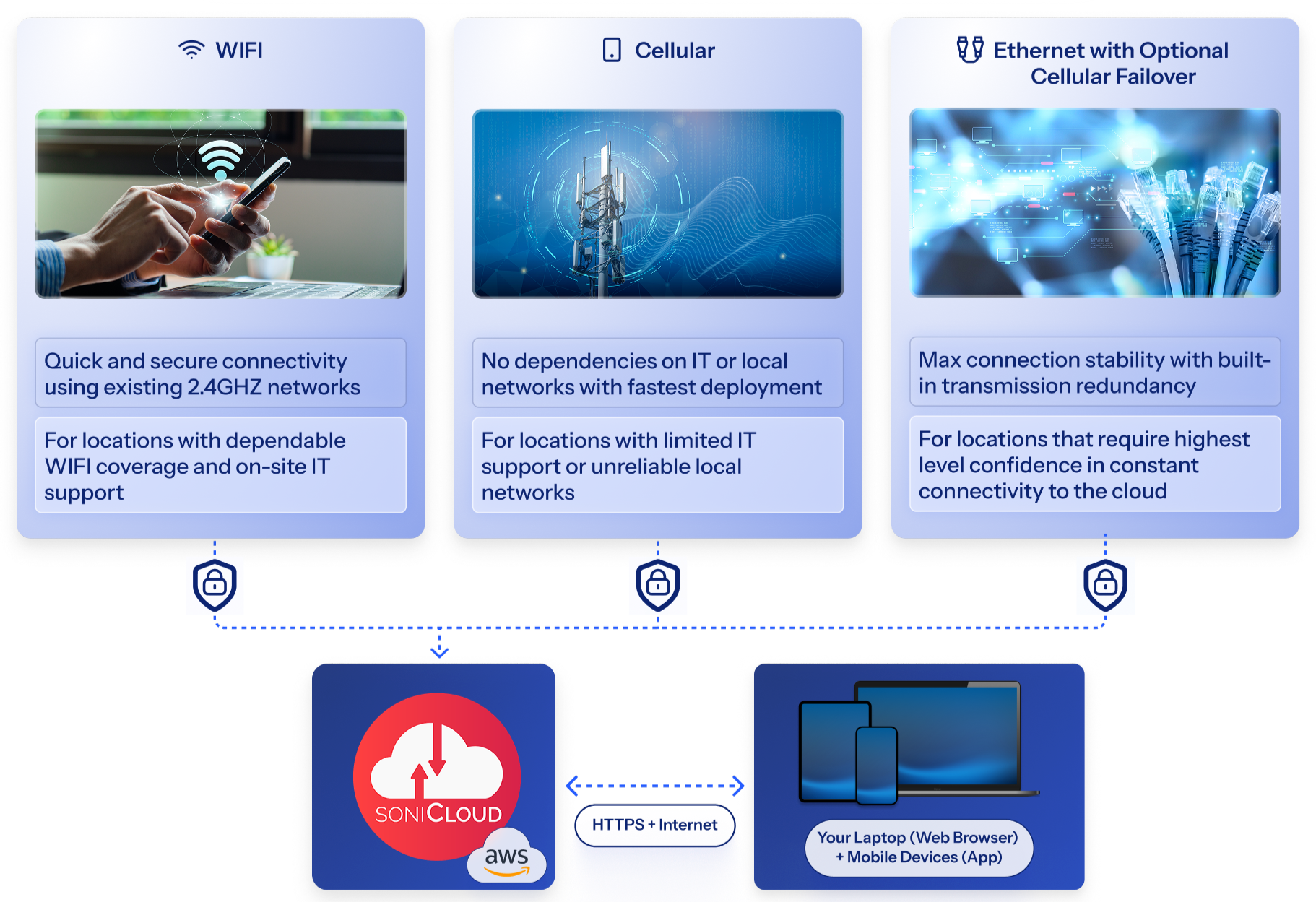 WIFI

Quick and secure connectivity using existing 2.4GHZ networks

For locations with dependable WIFI coverage and on-site IT support

Cellular

No dependencies on IT or local networks with fastest deployment

For locations with limited IT support or unreliable local networks

Ethernet with Optional Cellular Failover

Max connection stability with built-in transmission redundancy

For locations that require highest level confidence in constant connectivity to the cloud

SONICLOUD

aws

HTTPS + Internet

Your Laptop (Web Browser) + Mobile Devices (App)